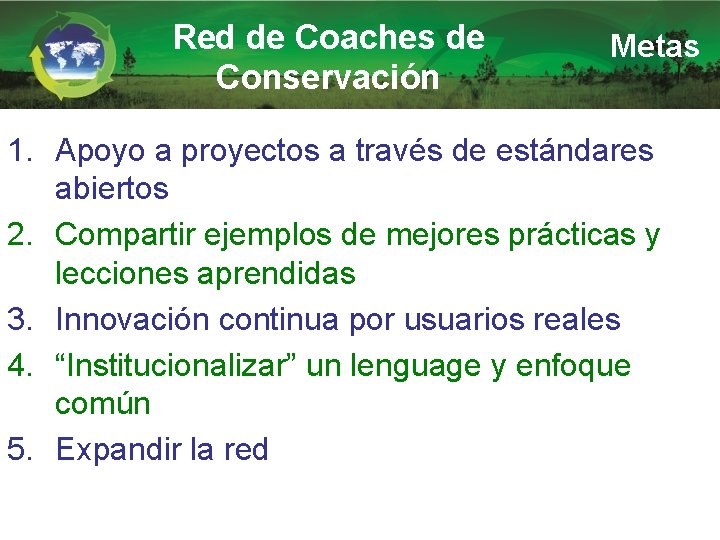 Red de Coaches de Conservación

Metas

1. Apoyo a proyectos a través de estándares abiertos
2. Compartir ejemplos de mejores prácticas y lecciones aprendidas
3. Innovación continua por usuarios reales
4. “Institucionalizar” un lenguage y enfoque común
5. Expandir la red